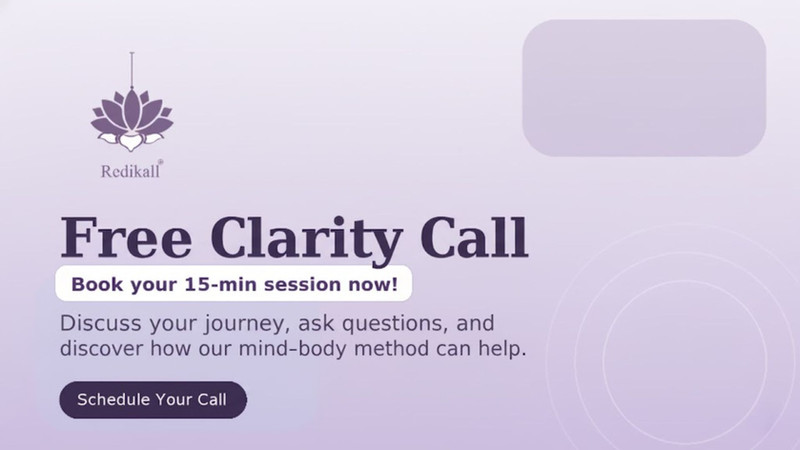 Redikall®

Free Clarity Call

Book your 15-min session now!

Discuss your journey, ask questions, and discover how our mind–body method can help.

Schedule Your Call